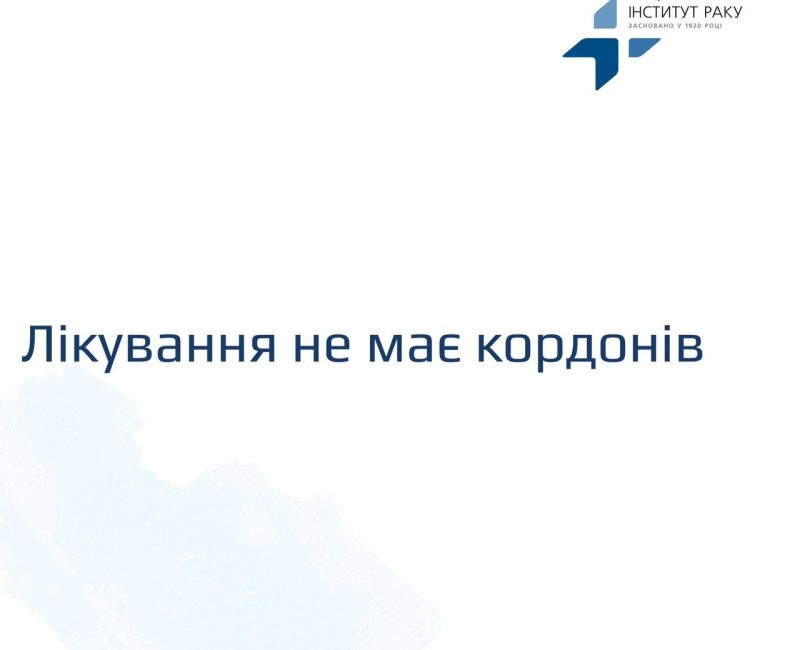 ІНСТИТУТ РАКУ
ЗАСНОВАНО У 1920 РОЦІ

Лікування не має кордонів